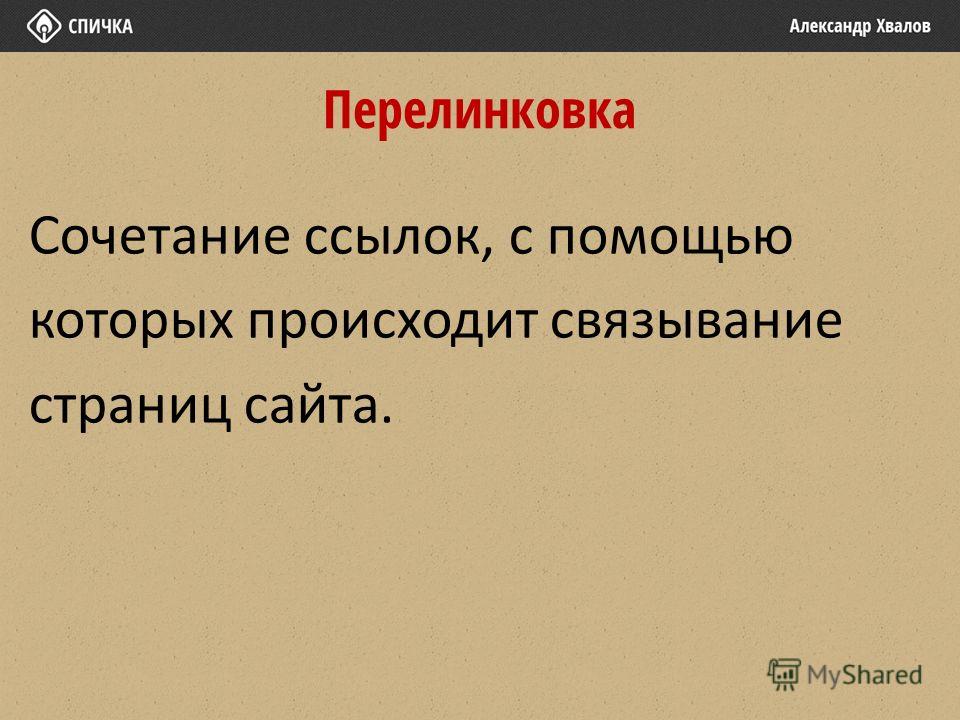 СПИЧКА

Александр Хвалов

Перелинковка

Сочетание ссылок, с помощью которых происходит связывание страниц сайта.

MyShared